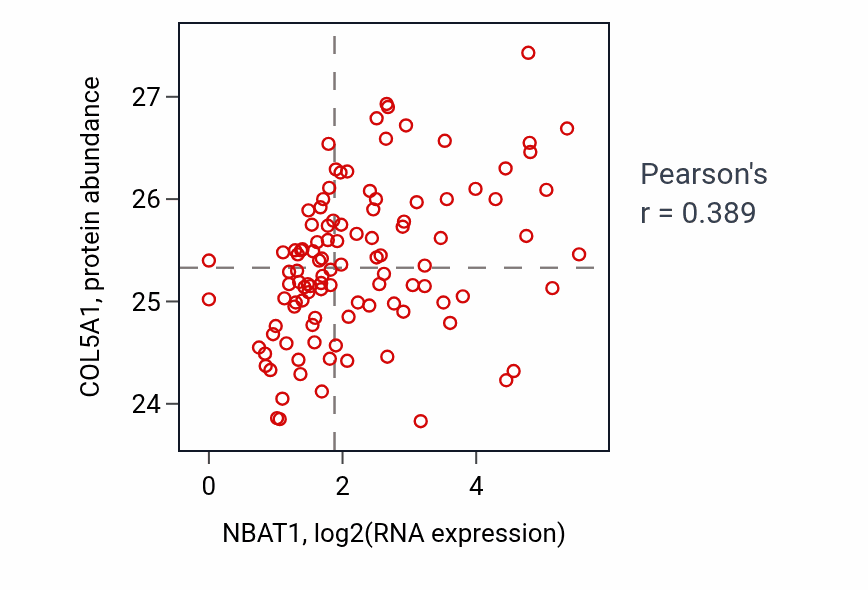 COL5A1, protein abundance

27
26
25
24

0
2
4

NBAT1, log2(RNA expression)

Pearson's
r = 0.389